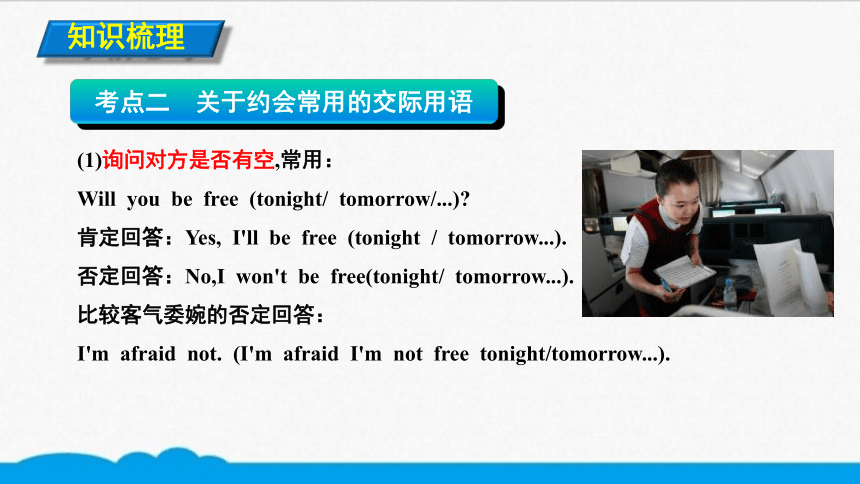 知识梳理

考点二　关于约会常用的交际用语

(1)询问对方是否有空,常用：

Will you be free (tonight/ tomorrow/...)?

肯定回答：Yes, I'll be free (tonight / tomorrow...).

否定回答：No,I won't be free(tonight/ tomorrow...).

比较客气委婉的否定回答：

I'm afraid not. (I'm afraid I'm not free tonight/tomorrow...).